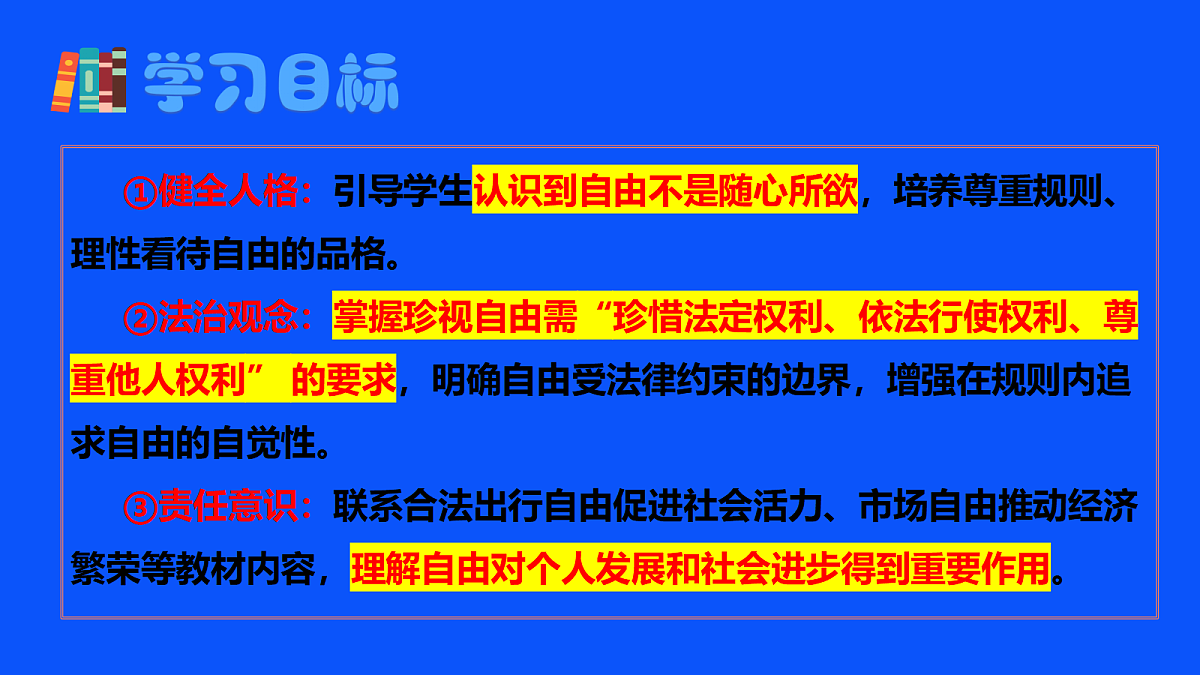 学习目标

①健全人格：引导学生认识到自由不是随心所欲，培养尊重规则、理性看待自由的品格。

②法治观念：掌握珍视自由需“珍惜法定权利、依法行使权利、尊重他人权利” 的要求，明确自由受法律约束的边界，增强在规则内追求自由的自觉性。

③责任意识：联系合法出行自由促进社会活力、市场自由推动经济繁荣等教材内容，理解自由对个人发展和社会进步得到重要作用。